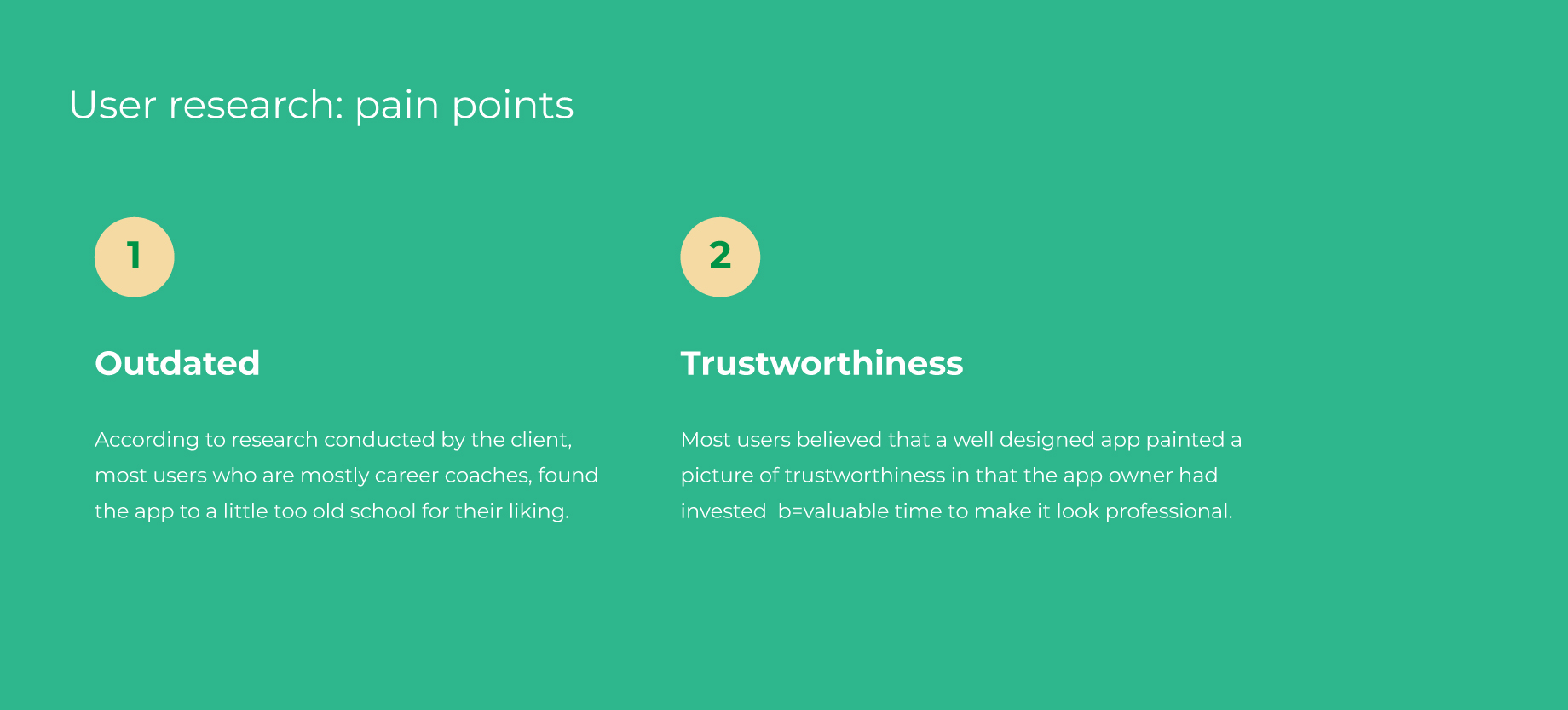 User research: pain points

1

Outdated

According to research conducted by the client, most users who are mostly career coaches, found the app to a little too old school for their liking.

2

Trustworthiness

Most users believed that a well designed app painted a picture of trustworthiness in that the app owner had invested  b=valuable time to make it look professional.